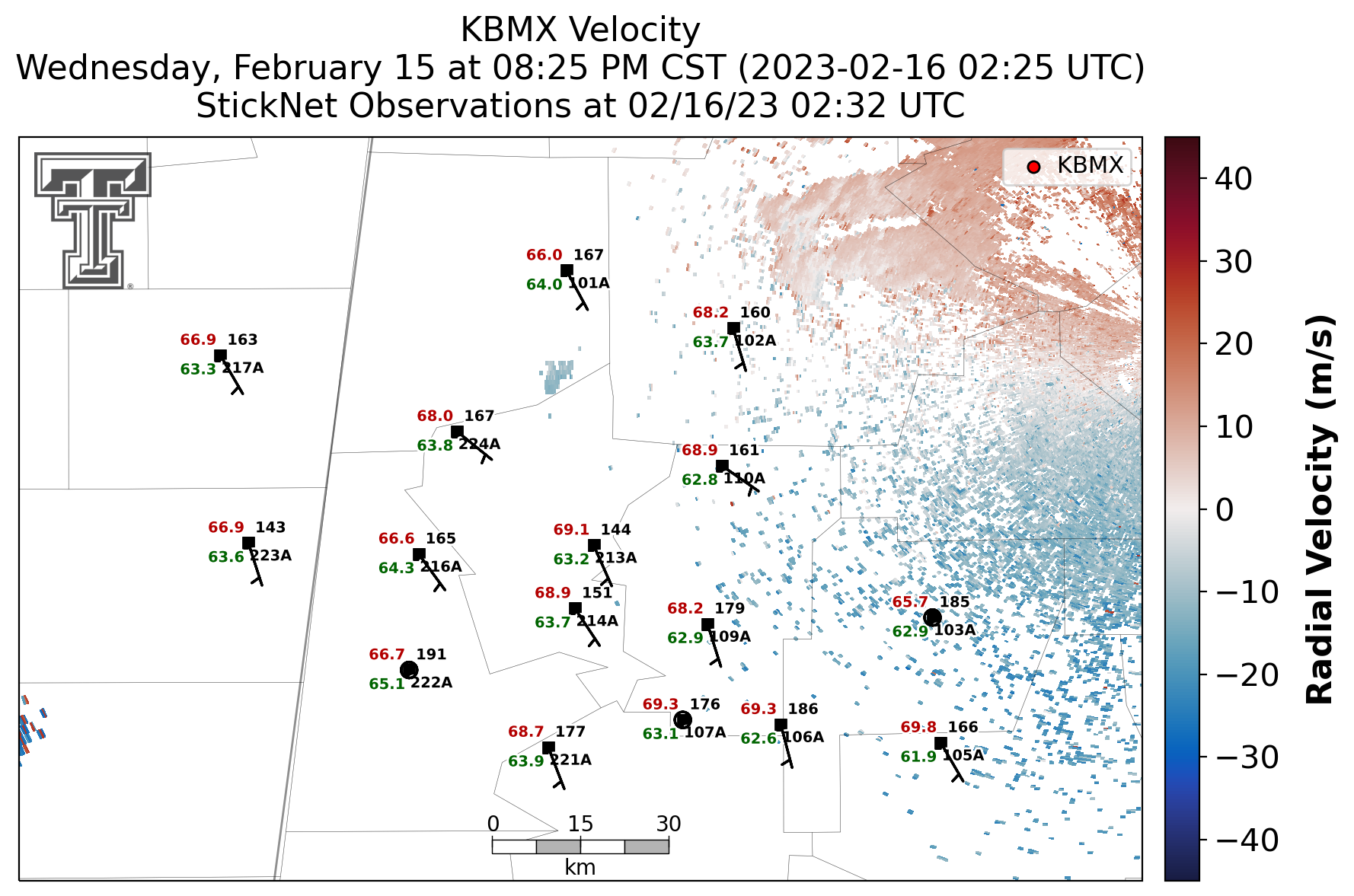 KBMX Velocity
Wednesday, February 15 at 08:25 PM CST (2023-02-16 02:25 UTC)
StickNet Observations at 02/16/23 02:32 UTC

KBMX

66.0 167
64.0 101A

68.2 160
63.7 102A

66.9 163
63.3 217A

68.0 167
63.8 224A

68.9 161
62.8 110A

66.9 143
63.6 223A

66.6 165
64.3 216A

69.1 144
63.2 213A

68.9 151
63.7 214A

68.2 179
62.9 109A

65.7 185
62.9 103A

66.7 191
65.1 222A

69.3 176
63.1 107A

69.3 186
62.6 106A

69.8 166
61.9 105A

68.7 177
63.9 221A

0 15 30
km

40
30
20
10
0
−10
−20
−30
−40
Radial Velocity (m/s)